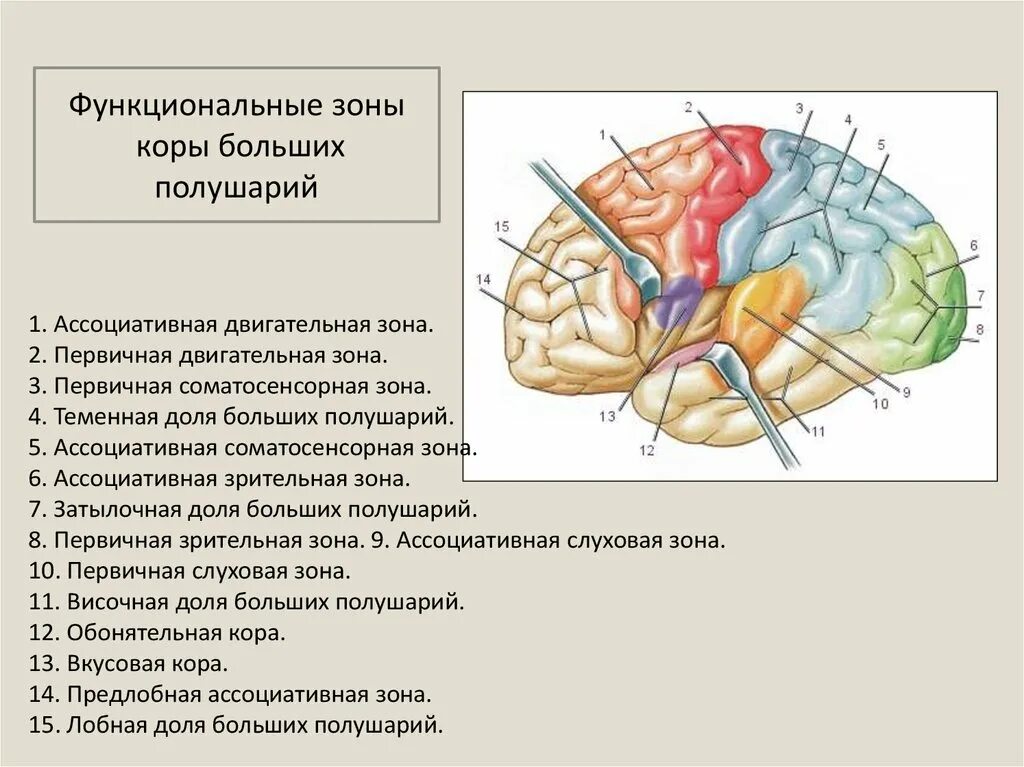 Функциональные зоны коры больших полушарий

1 2 3 4 5 6 7 8 9 10 11 12 13 14 15

1. Ассоциативная двигательная зона.
2. Первичная двигательная зона.
3. Первичная соматосенсорная зона.
4. Теменная доля больших полушарий.
5. Ассоциативная соматосенсорная зона.
6. Ассоциативная зрительная зона.
7. Затылочная доля больших полушарий.
8. Первичная зрительная зона. 9. Ассоциативная слуховая зона.
10. Первичная слуховая зона.
11. Височная доля больших полушарий.
12. Обонятельная кора.
13. Вкусовая кора.
14. Предлобная ассоциативная зона.
15. Лобная доля больших полушарий.